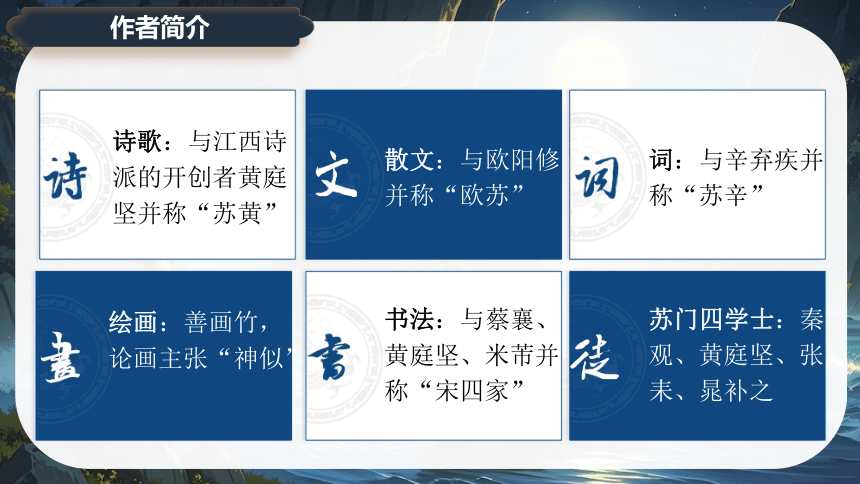 作者简介

诗

诗歌：与江西诗派的开创者黄庭坚并称“苏黄”

文

散文：与欧阳修并称“欧苏”

词

词：与辛弃疾并称“苏辛”

畫

绘画：善画竹，论画主张“神似”

書

书法：与蔡襄、黄庭坚、米芾并称“宋四家”

徒

苏门四学士：秦观、黄庭坚、张耒、晁补之